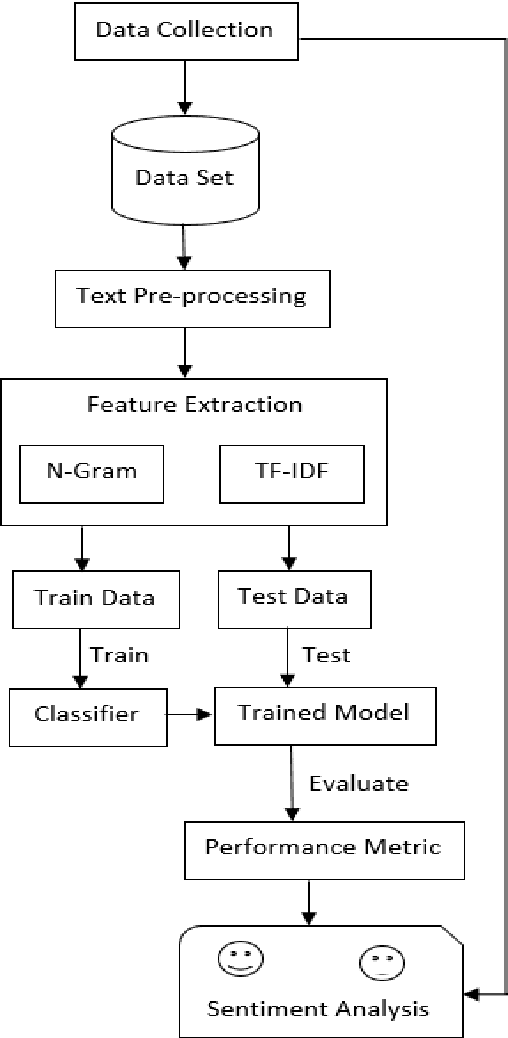 Data Collection

Data Set

Text Pre-processing

Feature Extraction

N-Gram

TF-IDF

Train Data

Test Data

Train

Test

Classifier

Trained Model

Evaluate

Performance Metric

Sentiment Analysis